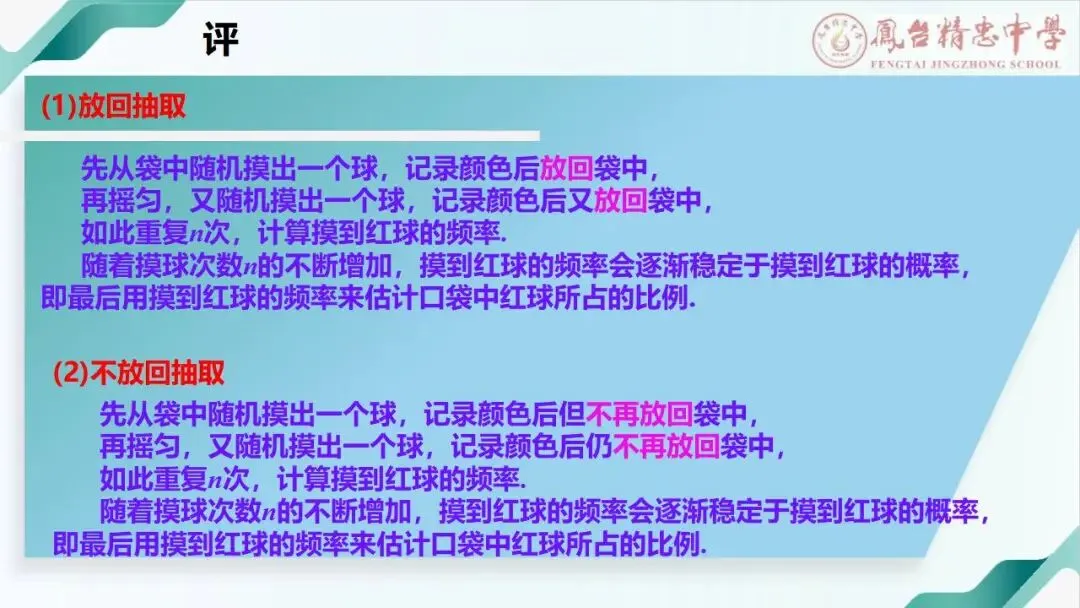 评

鳳台精忠中學
FENGTAI JINGZHONG SCHOOL

(1)放回抽取

先从袋中随机摸出一个球，记录颜色后放回袋中，
再摇匀，又随机摸出一个球，记录颜色后又放回袋中，
如此重复$n$次，计算摸到红球的频率.
随着摸球次数$n$的不断增加，摸到红球的频率会逐渐稳定于摸到红球的概率，即最后用摸到红球的频率来估计口袋中红球所占的比例.

(2)不放回抽取

先从袋中随机摸出一个球，记录颜色后但不再放回袋中，
再摇匀，又随机摸出一个球，记录颜色后仍不再放回袋中，
如此重复$n$次，计算摸到红球的频率.
随着摸球次数$n$的不断增加，摸到红球的频率会逐渐稳定于摸到红球的概率，即最后用摸到红球的频率来估计口袋中红球所占的比例.